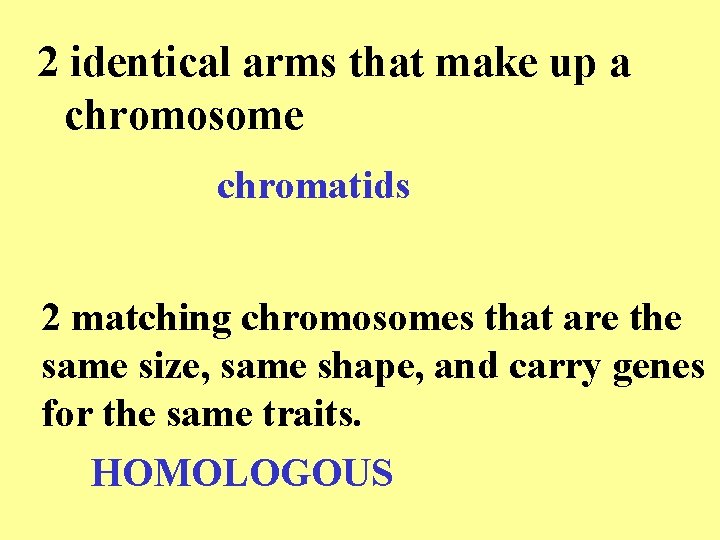 2 identical arms that make up a chromosome

chromatids

2 matching chromosomes that are the same size, same shape, and carry genes for the same traits.

HOMOLOGOUS